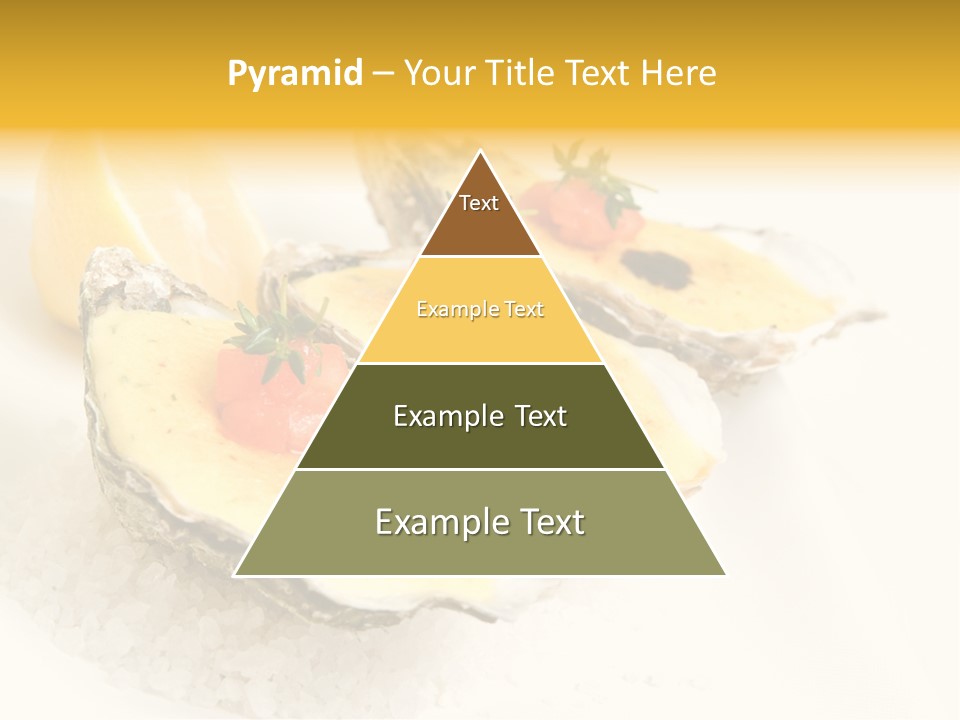 Pyramid – Your Title Text Here

Text

Example Text

Example Text

Example Text